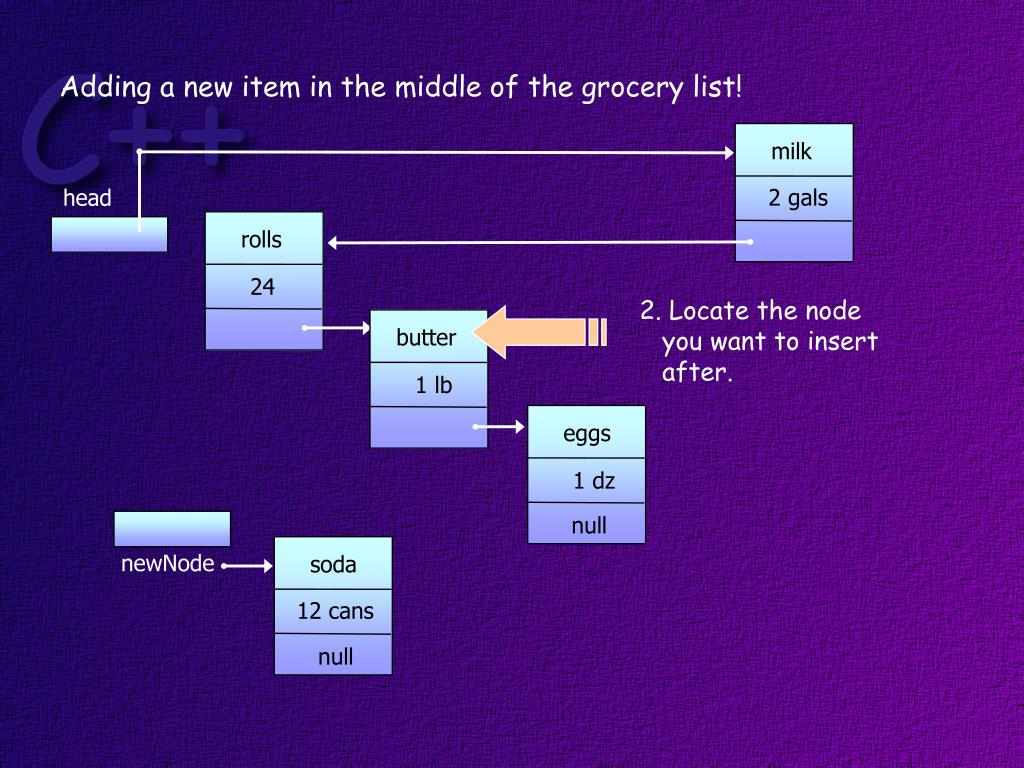 C++

Adding a new item in the middle of the grocery list!

head

milk

2 gals

rolls

24

butter

1 lb

2. Locate the node you want to insert after.

eggs

1 dz

null

newNode

soda

12 cans

null